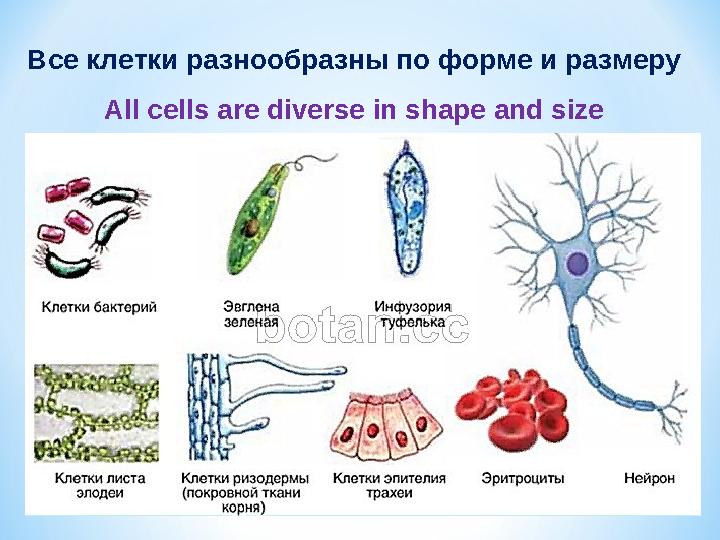 Все клетки разнообразны по форме и размеру

All cells are diverse in shape and size

Клетки бактерий

Эвглена зеленая

Инфузория туфелька

botan.cc

Клетки листа элодеи

Клетки ризодермы (покровной ткани корня)

Клетки эпителия трахеи

Эритроциты

Нейрон